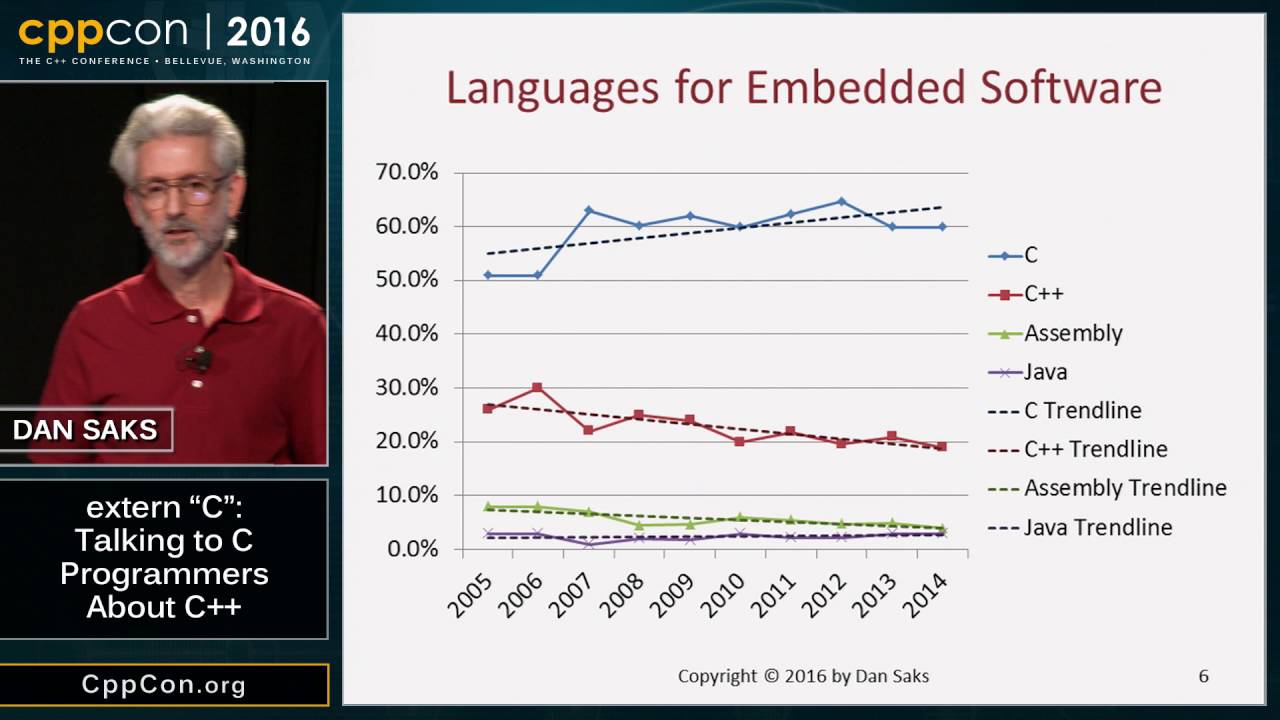 cppcon | 2016
THE C++ CONFERENCE • BELLEVUE, WASHINGTON

DAN SAKS

extern "C": Talking to C Programmers About C++

CppCon.org

Languages for Embedded Software

70.0%
60.0%
50.0%
40.0%
30.0%
20.0%
10.0%
0.0%

2005 2006 2007 2008 2009 2010 2011 2012 2013 2014

C
C++
Assembly
Java
C Trendline
C++ Trendline
Assembly Trendline
Java Trendline

Copyright © 2016 by Dan Saks

6